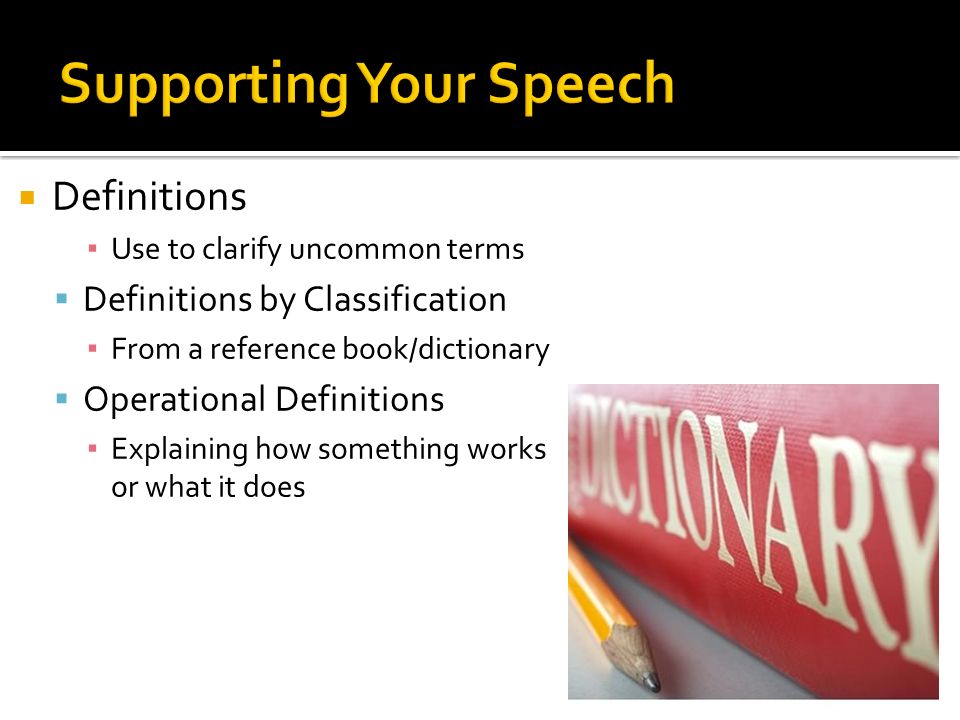 Supporting Your Speech

Definitions

Use to clarify uncommon terms

Definitions by Classification

From a reference book/dictionary

Operational Definitions

Explaining how something works or what it does

DICTIONARY